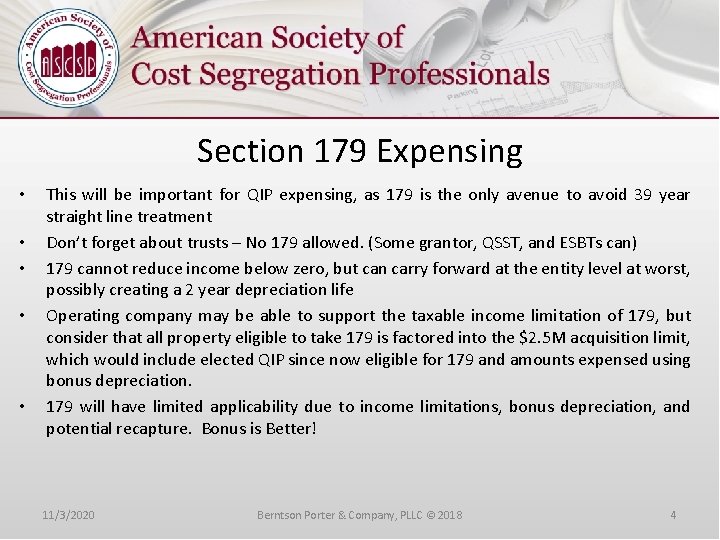 American Society of Cost Segregation Professionals

ASCSP

American Society of
Cost Segregation Professionals

Section 179 Expensing

• This will be important for QIP expensing, as 179 is the only avenue to avoid 39 year straight line treatment
• Don't forget about trusts – No 179 allowed. (Some grantor, QSST, and ESBTs can)
• 179 cannot reduce income below zero, but can carry forward at the entity level at worst, possibly creating a 2 year depreciation life
• Operating company may be able to support the taxable income limitation of 179, but consider that all property eligible to take 179 is factored into the \$2.5M acquisition limit, which would include elected QIP since now eligible for 179 and amounts expensed using bonus depreciation.
• 179 will have limited applicability due to income limitations, bonus depreciation, and potential recapture. Bonus is Better!

11/3/2020 Berntson Porter & Company, PLLC © 2018 4